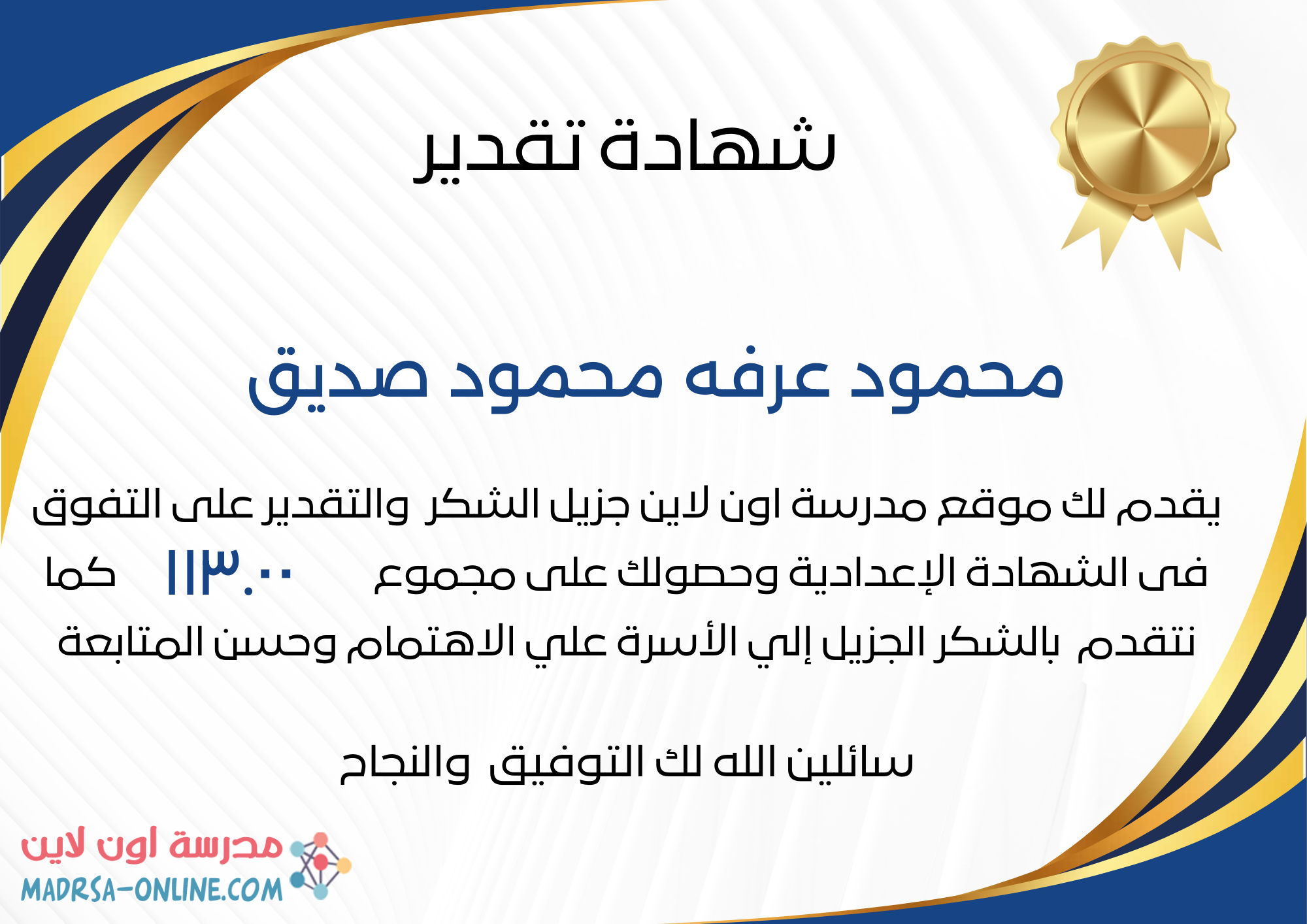 شهادة تقدير

محمود عرفه محمود صديق

يقدم لك موقع مدرسة اون لاين جزيل الشكر والتقدير على التفوق فى الشهادة الإعدادية وحصولك على مجموع ١١٣.٠٠ كما نتقدم بالشكر الجزيل إلي الأسرة علي الاهتمام وحسن المتابعة

سائلين الله لك التوفيق والنجاح

مدرسة اون لاين
MADRSA-ONLINE.COM